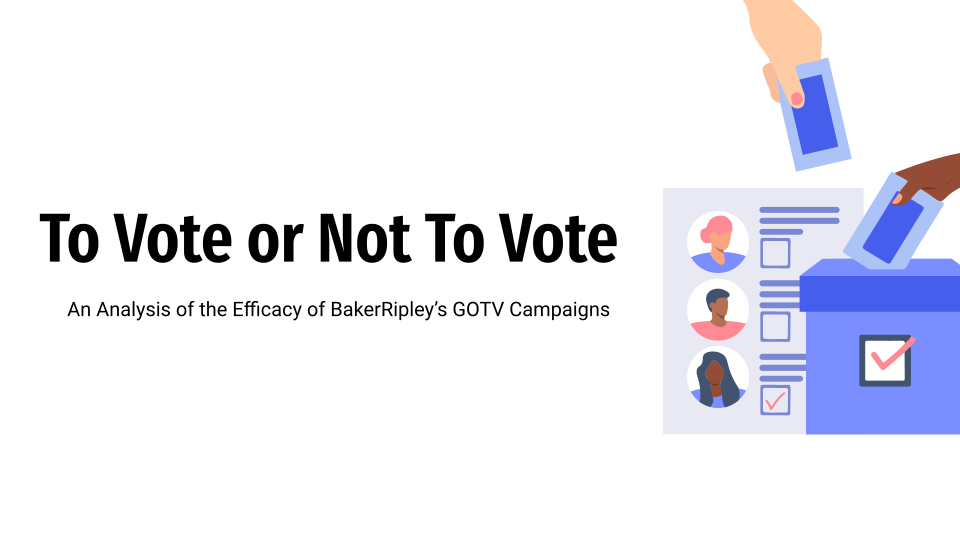 To Vote or Not To Vote

An Analysis of the Efficacy of BakerRipley's GOTV Campaigns